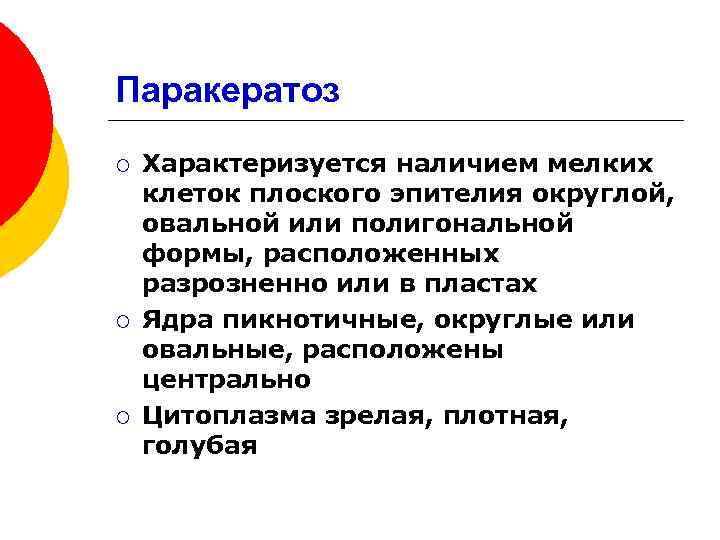 Паракератоз

○ Характеризуется наличием мелких клеток плоского эпителия округлой, овальной или полигональной формы, расположенных разрозненно или в пластах

○ Ядра пикнотичные, округлые или овальные, расположены центрально

○ Цитоплазма зрелая, плотная, голубая